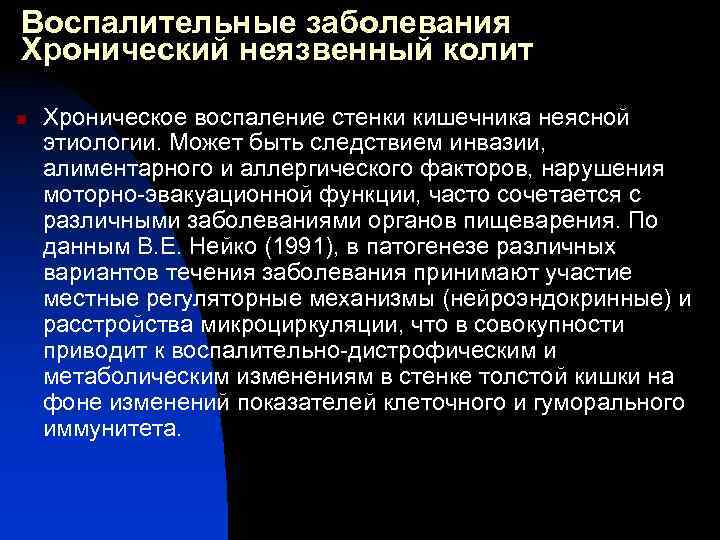 Воспалительные заболевания
Хронический неязвенный колит

Хроническое воспаление стенки кишечника неясной этиологии. Может быть следствием инвазии, алиментарного и аллергического факторов, нарушения моторно-эвакуационной функции, часто сочетается с различными заболеваниями органов пищеварения. По данным В.Е. Нейко (1991), в патогенезе различных вариантов течения заболевания принимают участие местные регуляторные механизмы (нейроэндокринные) и расстройства микроциркуляции, что в совокупности приводит к воспалительно-дистрофическим и метаболическим изменениям в стенке толстой кишки на фоне изменений показателей клеточного и гуморального иммунитета.